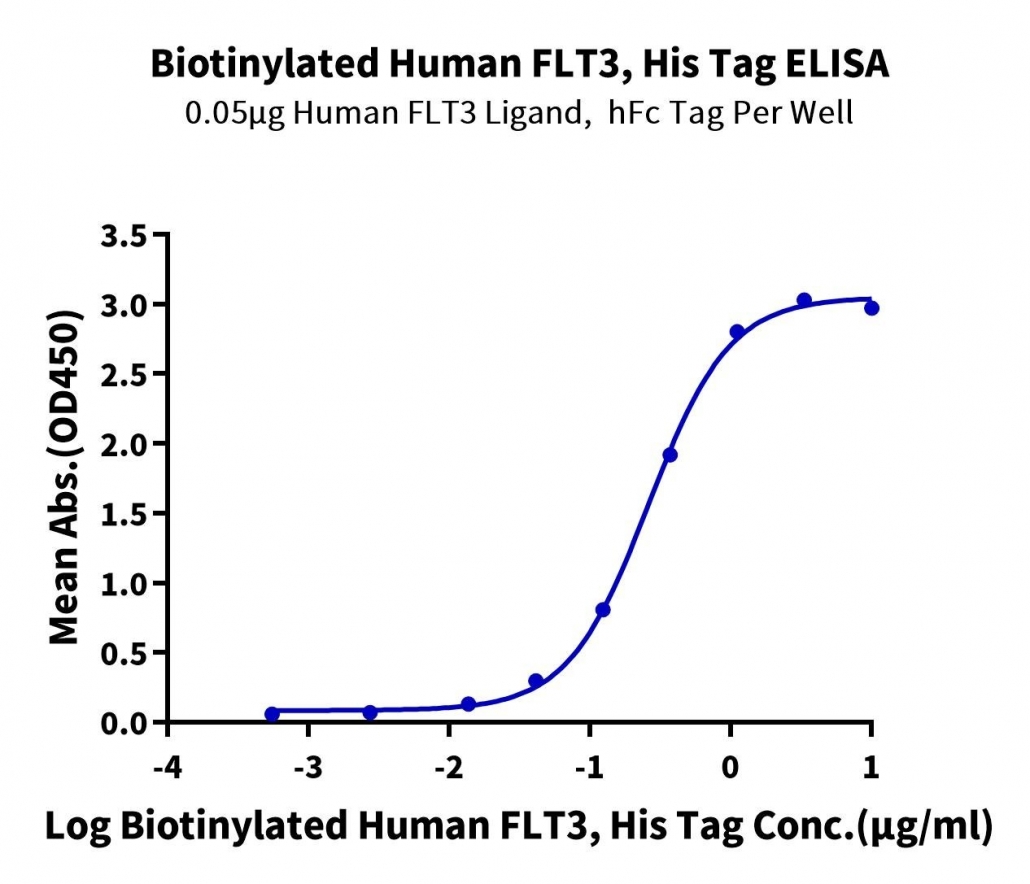 Biotinylated Human FLT3, His Tag ELISA
0.05μg Human FLT3 Ligand, hFc Tag Per Well

Mean Abs.(OD450)
3.5
3.0
2.5
2.0
1.5
1.0
0.5
0.0

-4
-3
-2
-1
0
1

Log Biotinylated Human FLT3, His Tag Conc.(μg/ml)